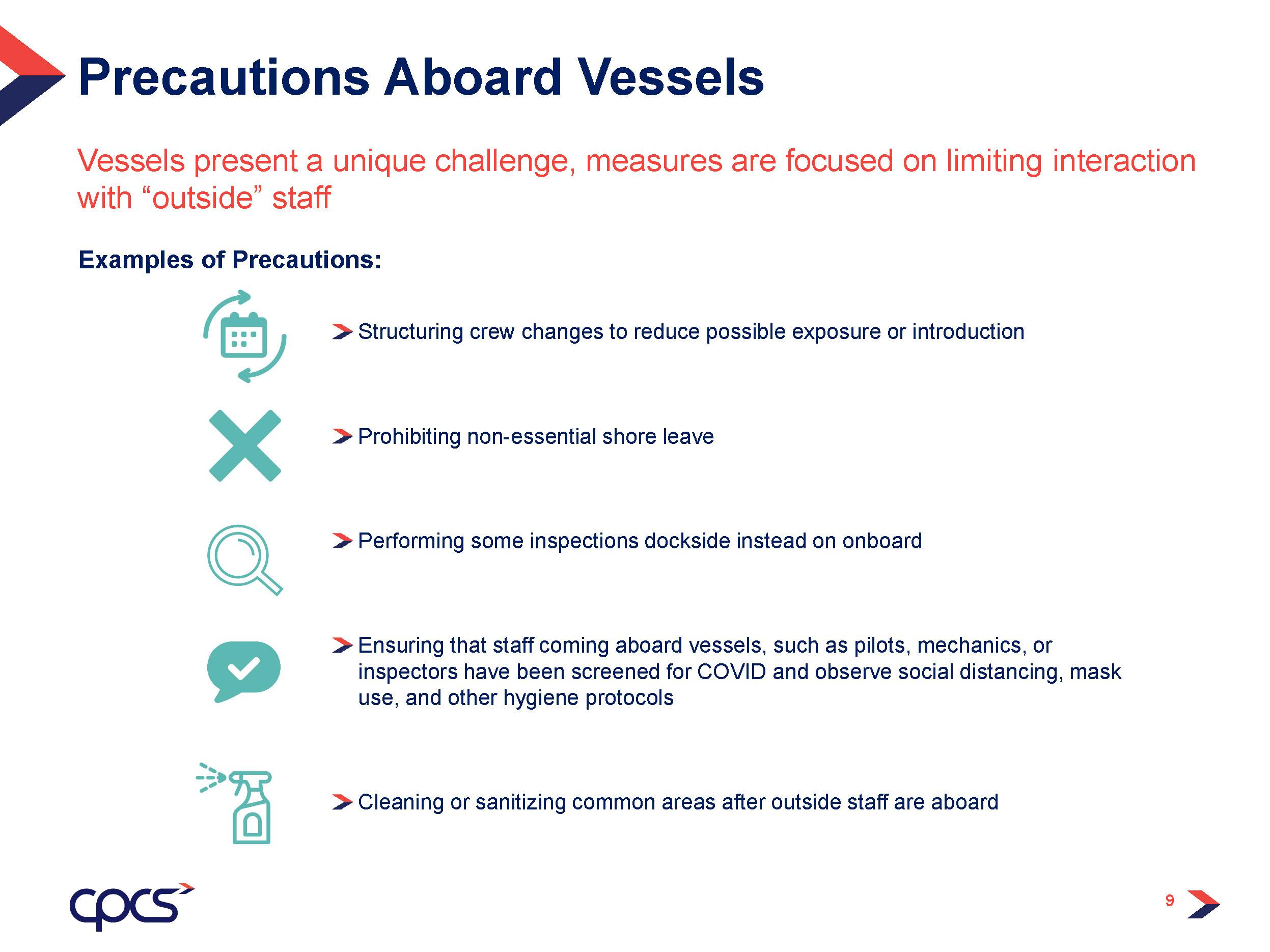 Precautions Aboard Vessels

Vessels present a unique challenge, measures are focused on limiting interaction with “outside” staff

Examples of Precautions:

Structuring crew changes to reduce possible exposure or introduction

Prohibiting non-essential shore leave

Performing some inspections dockside instead on onboard

Ensuring that staff coming aboard vessels, such as pilots, mechanics, or inspectors have been screened for COVID and observe social distancing, mask use, and other hygiene protocols

Cleaning or sanitizing common areas after outside staff are aboard

cpcs

9